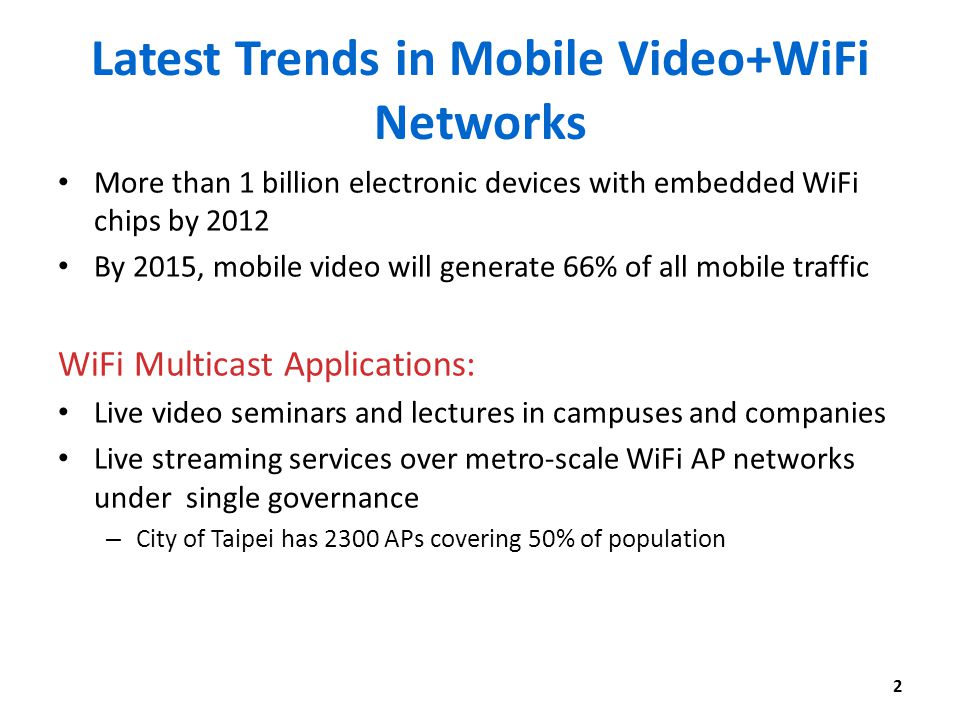 Latest Trends in Mobile Video+WiFi Networks

• More than 1 billion electronic devices with embedded WiFi chips by 2012
• By 2015, mobile video will generate 66% of all mobile traffic

WiFi Multicast Applications:
• Live video seminars and lectures in campuses and companies
• Live streaming services over metro-scale WiFi AP networks under single governance
– City of Taipei has 2300 APs covering 50% of population

2